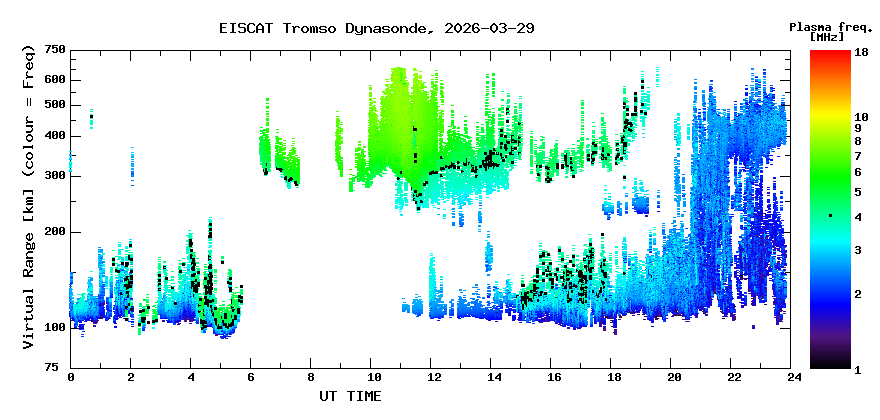 EISCAT Tromso Dynasonde, 2026-03-29

Plasma freq. [MHz]

Virtual Range [km] (colour = Freq)

750
600
500
400
300
200
100
75

0
2
4
6
8
10
12
14
16
18
20
22
24

UT TIME

18
10
9
8
7
6
5
4
3
2
1